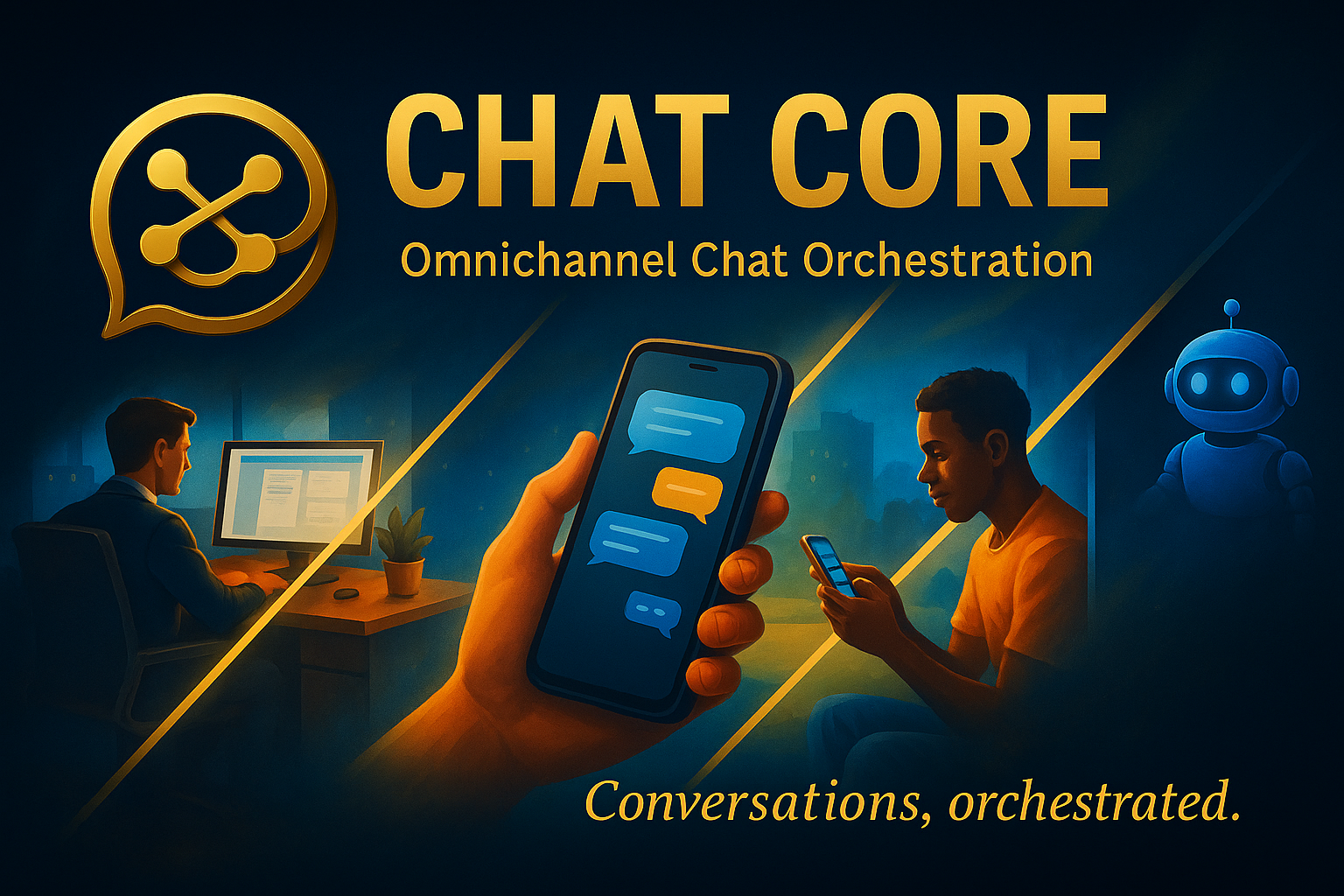 CHAT CORE
Omnichannel Chat Orchestration

Conversations, orchestrated.